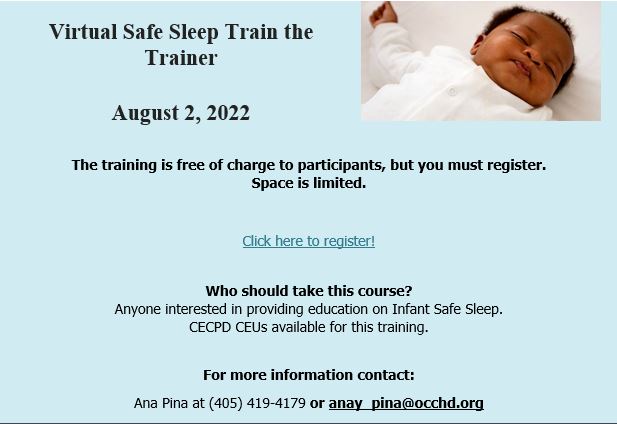 Virtual Safe Sleep Train the Trainer

August 2, 2022

The training is free of charge to participants, but you must register. Space is limited.

Click here to register!

Who should take this course?
Anyone interested in providing education on Infant Safe Sleep.
CECPD CEUs available for this training.

For more information contact:

Ana Pina at (405) 419-4179 or anay_pina@occhd.org